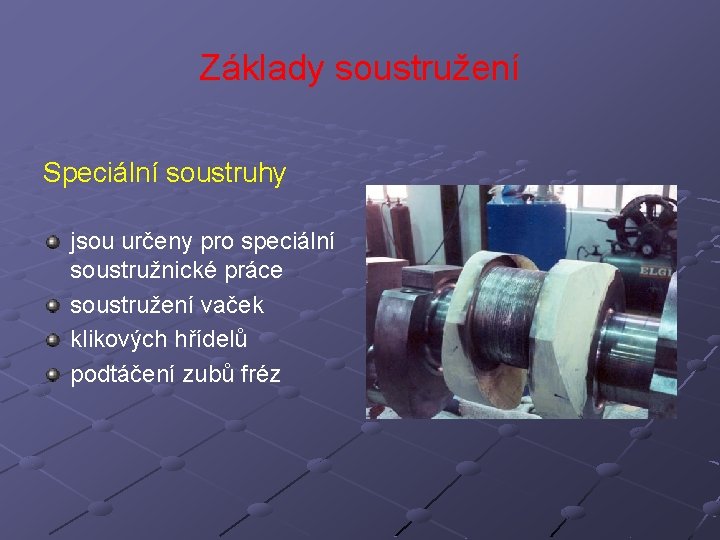 Základy soustružení

Speciální soustruhy

jsou určeny pro speciální soustružnické práce

soustružení vaček

klikových hřídelů

podtáčení zubů fréz

ELGI